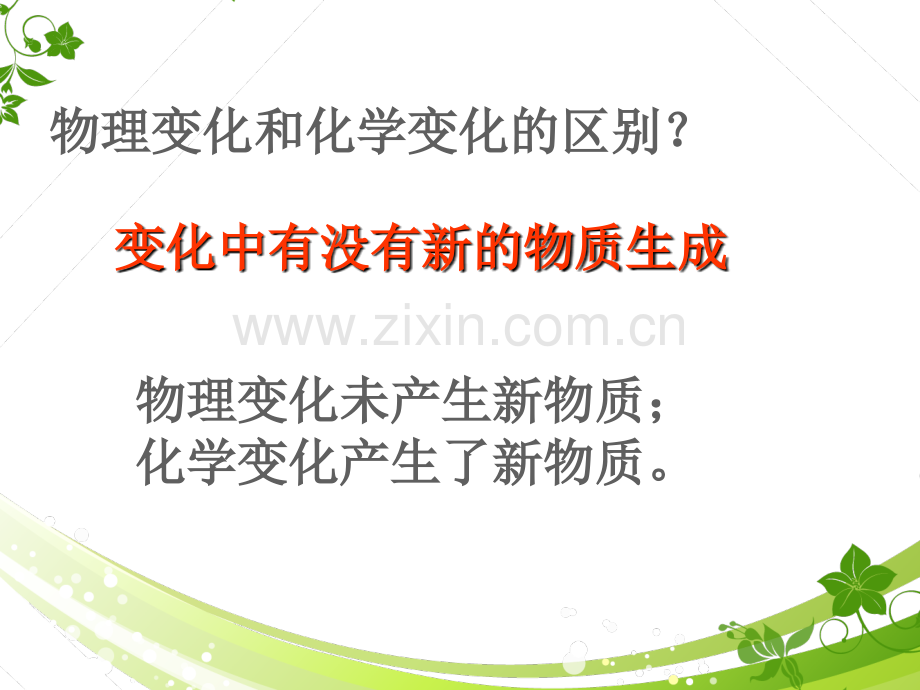 物理变化和化学变化的区别?

变化中有没有新的物质生成

www.zixin.com.cn

物理变化未产生新物质；
化学变化产生了新物质。